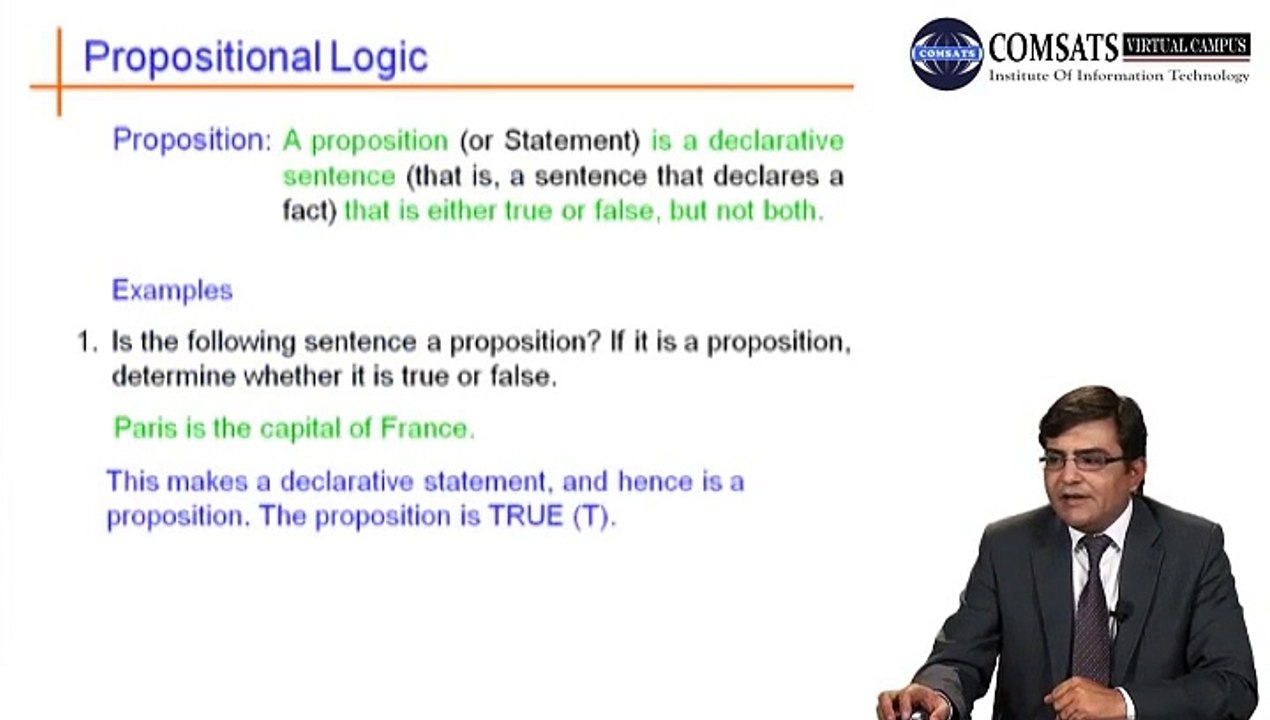 Propositional Logic

COMSATS COMSATS VIRTUAL CAMPUS
Institute Of Information Technology

Proposition: A proposition (or Statement) is a declarative sentence (that is, a sentence that declares a fact) that is either true or false, but not both.

Examples

1. Is the following sentence a proposition? If it is a proposition, determine whether it is true or false.

Paris is the capital of France.

This makes a declarative statement, and hence is a proposition. The proposition is TRUE (T).